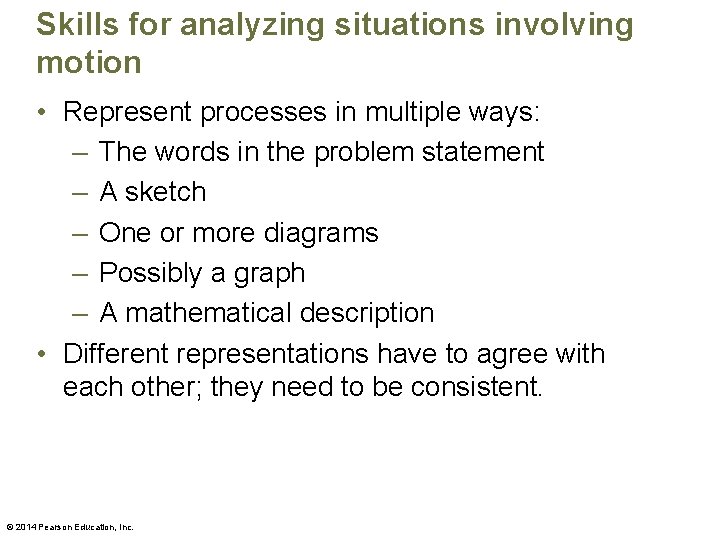 Skills for analyzing situations involving motion

• Represent processes in multiple ways:
– The words in the problem statement
– A sketch
– One or more diagrams
– Possibly a graph
– A mathematical description
• Different representations have to agree with each other; they need to be consistent.

© 2014 Pearson Education, Inc.